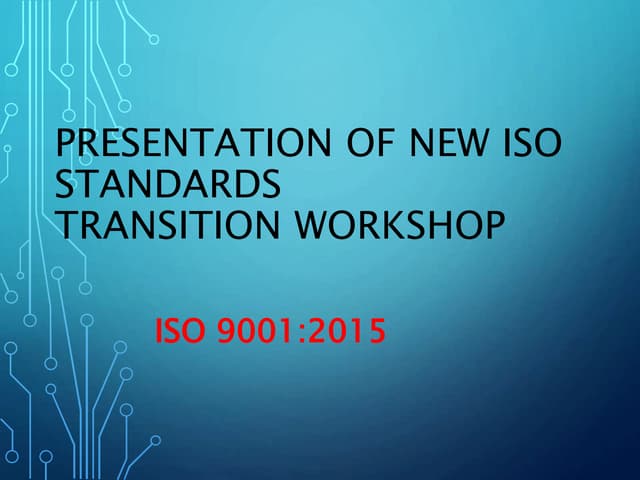 PRESENTATION OF NEW ISO STANDARDS
TRANSITION WORKSHOP

ISO 9001:2015